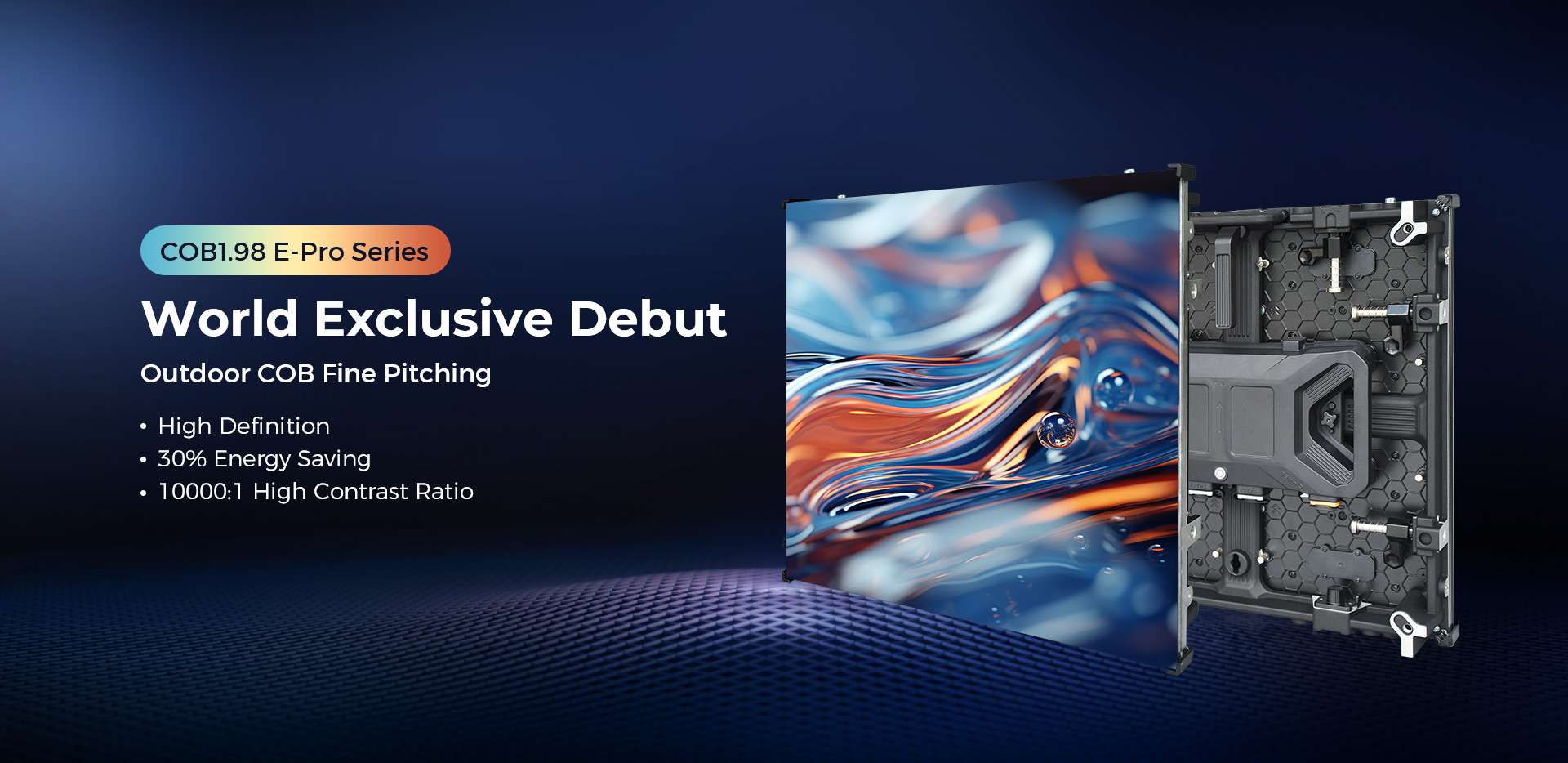 COB1.98 E-Pro Series

World Exclusive Debut

Outdoor COB Fine Pitching

• High Definition
• 30% Energy Saving
• 10000:1 High Contrast Ratio